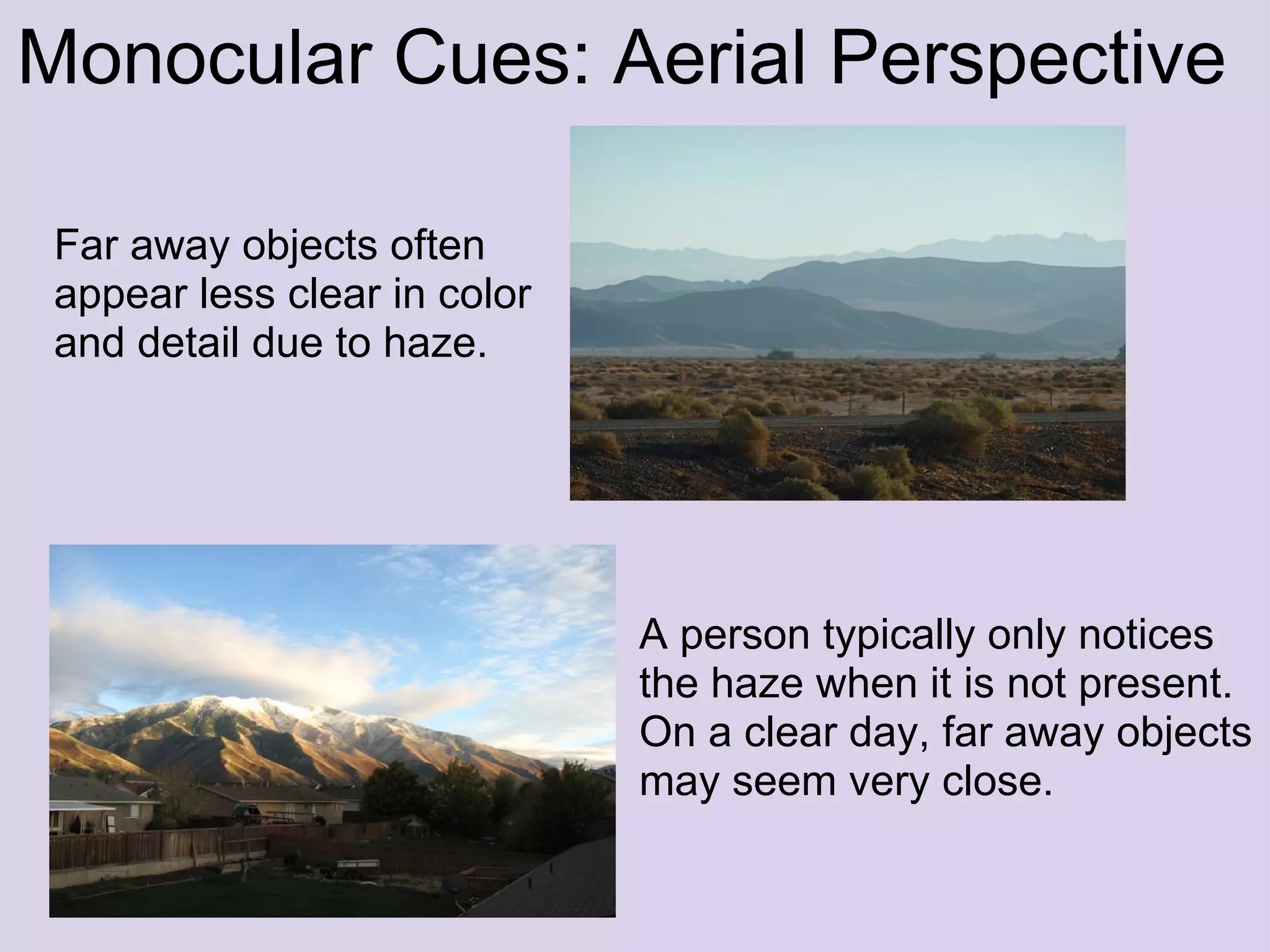 Monocular Cues: Aerial Perspective

Far away objects often appear less clear in color and detail due to haze.

A person typically only notices the haze when it is not present. On a clear day, far away objects may seem very close.